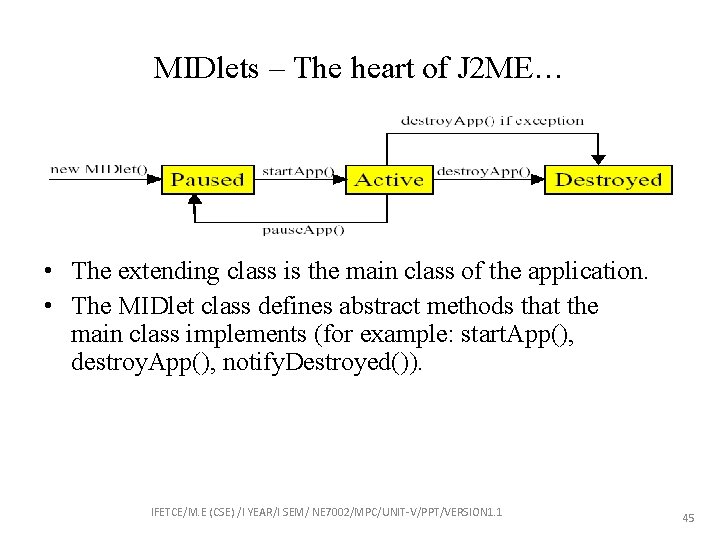 MIDlets – The heart of J2ME…

destroyApp() if exception

new MIDlet()

Paused

startApp()

Active

destroyApp()

Destroyed

pauseApp()

• The extending class is the main class of the application.
• The MIDlet class defines abstract methods that the main class implements (for example: startApp(), destroyApp(), notifyDestroyed()).

IFETCE/M.E (CSE) /I YEAR/I SEM/ NE7002/MPC/UNIT-V/PPT/VERSION1.1

45